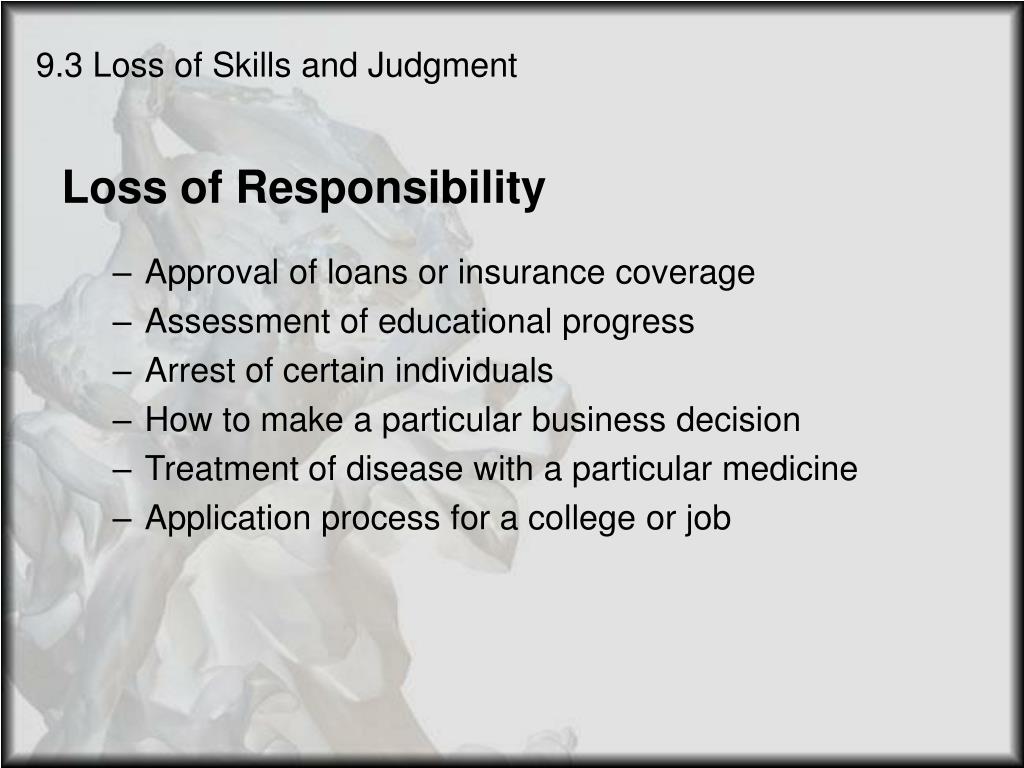 9.3 Loss of Skills and Judgment

Loss of Responsibility

– Approval of loans or insurance coverage
– Assessment of educational progress
– Arrest of certain individuals
– How to make a particular business decision
– Treatment of disease with a particular medicine
– Application process for a college or job